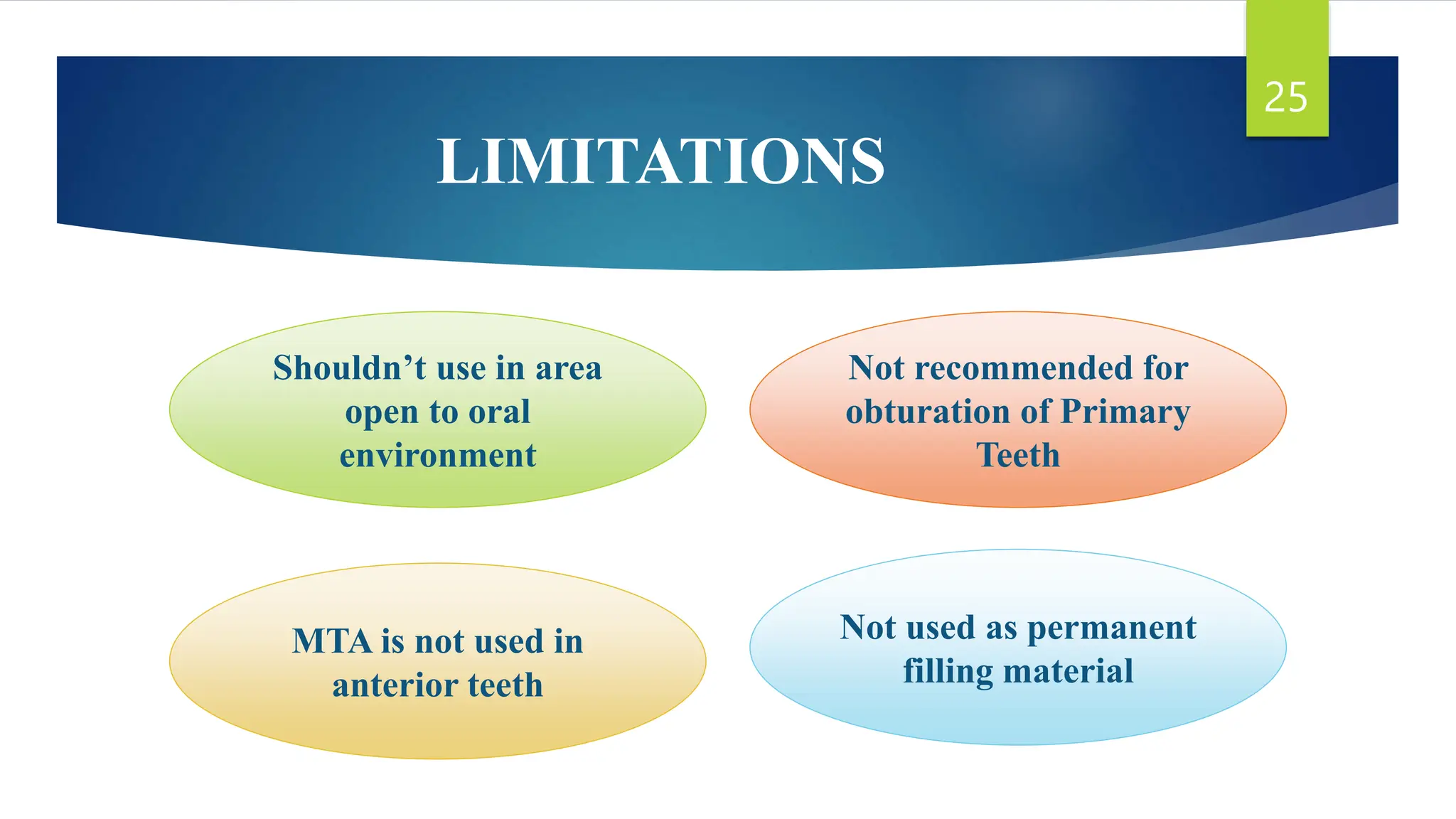 25

LIMITATIONS

Shouldn’t use in area open to oral environment

Not recommended for obturation of Primary Teeth

MTA is not used in anterior teeth

Not used as permanent filling material